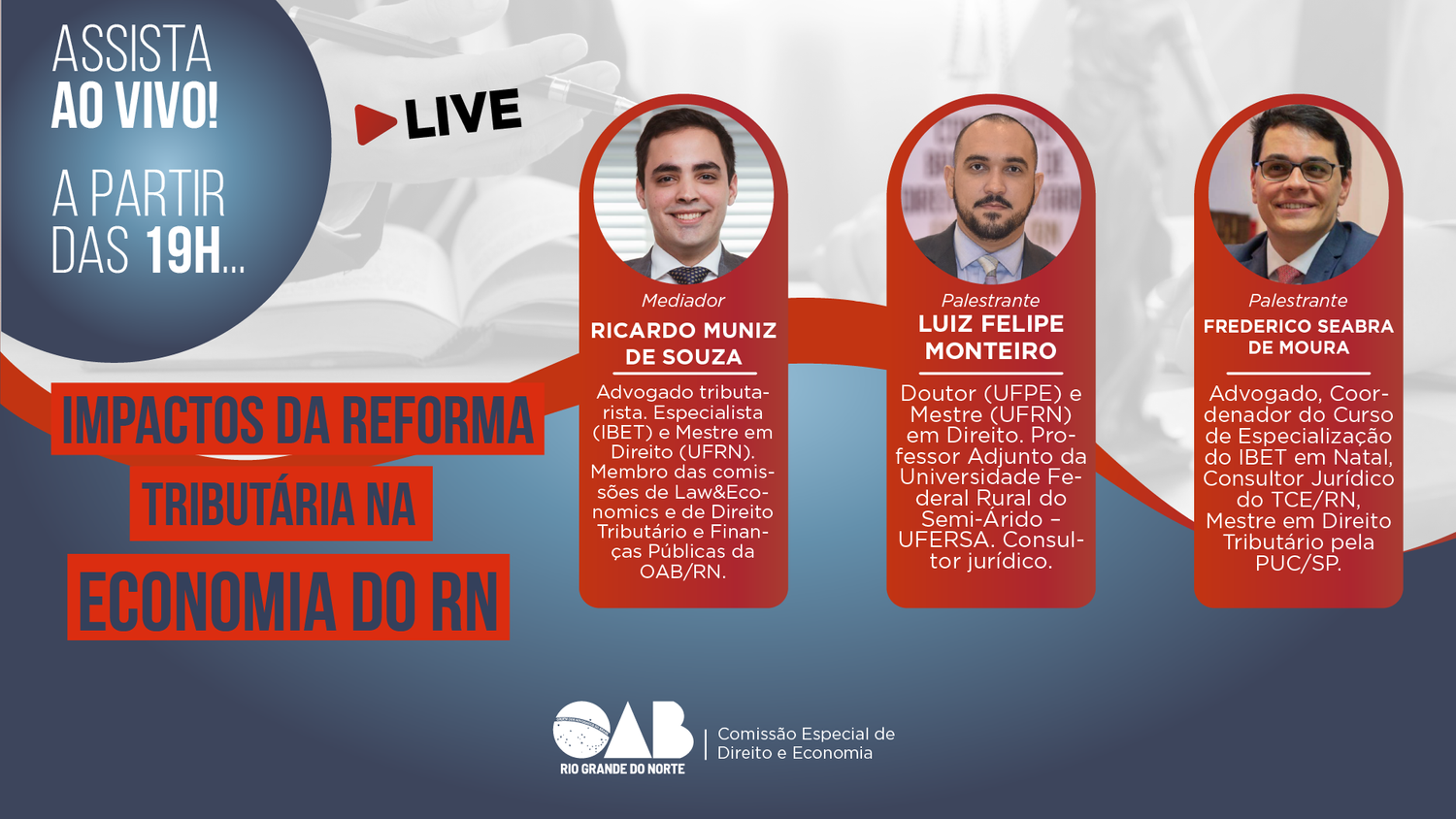 ASSISTA AO VIVO!

A PARTIR DAS 19H...

LIVE

IMPACTOS DA REFORMA TRIBUTÁRIA NA ECONOMIA DO RN

Mediador
RICARDO MUNIZ DE SOUZA

Advogado tributarista. Especialista (IBET) e Mestre em Direito (UFRN). Membro das comissões de Law&Economics e de Direito Tributário e Finanças Públicas da OAB/RN.

Palestrante
LUIZ FELIPE MONTEIRO

Doutor (UFPE) e Mestre (UFRN) em Direito. Professor Adjunto da Universidade Federal Rural do Semi-Árido – UFERSA. Consultor jurídico.

Palestrante
FREDERICO SEABRA DE MOURA

Advogado, Coordenador do Curso de Especialização do IBET em Natal, Consultor Jurídico do TCE/RN, Mestre em Direito Tributário pela PUC/SP.

OAB
RIO GRANDE DO NORTE

Comissão Especial de Direito e Economia